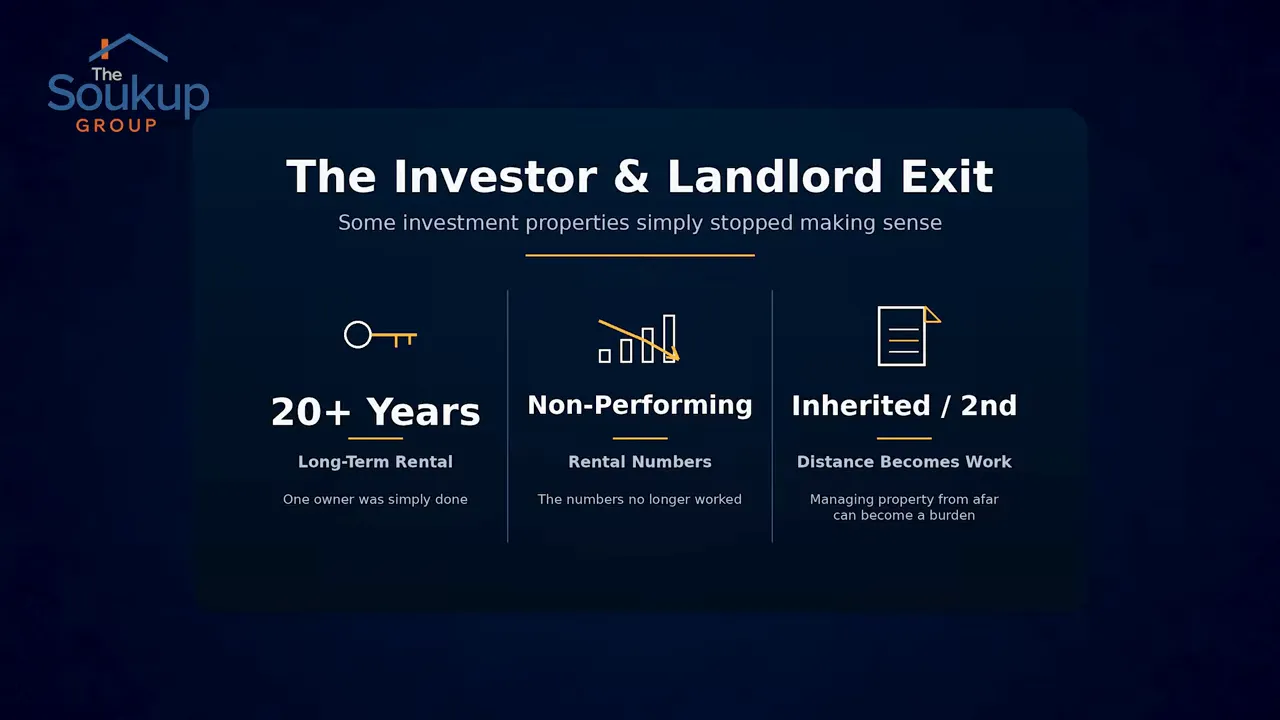 The Soukup GROUP

The Investor & Landlord Exit

Some investment properties simply stopped making sense

20+ Years

Long-Term Rental

One owner was simply done

Non-Performing

Rental Numbers

The numbers no longer worked

Inherited / 2nd

Distance Becomes Work

Managing property from afar can become a burden